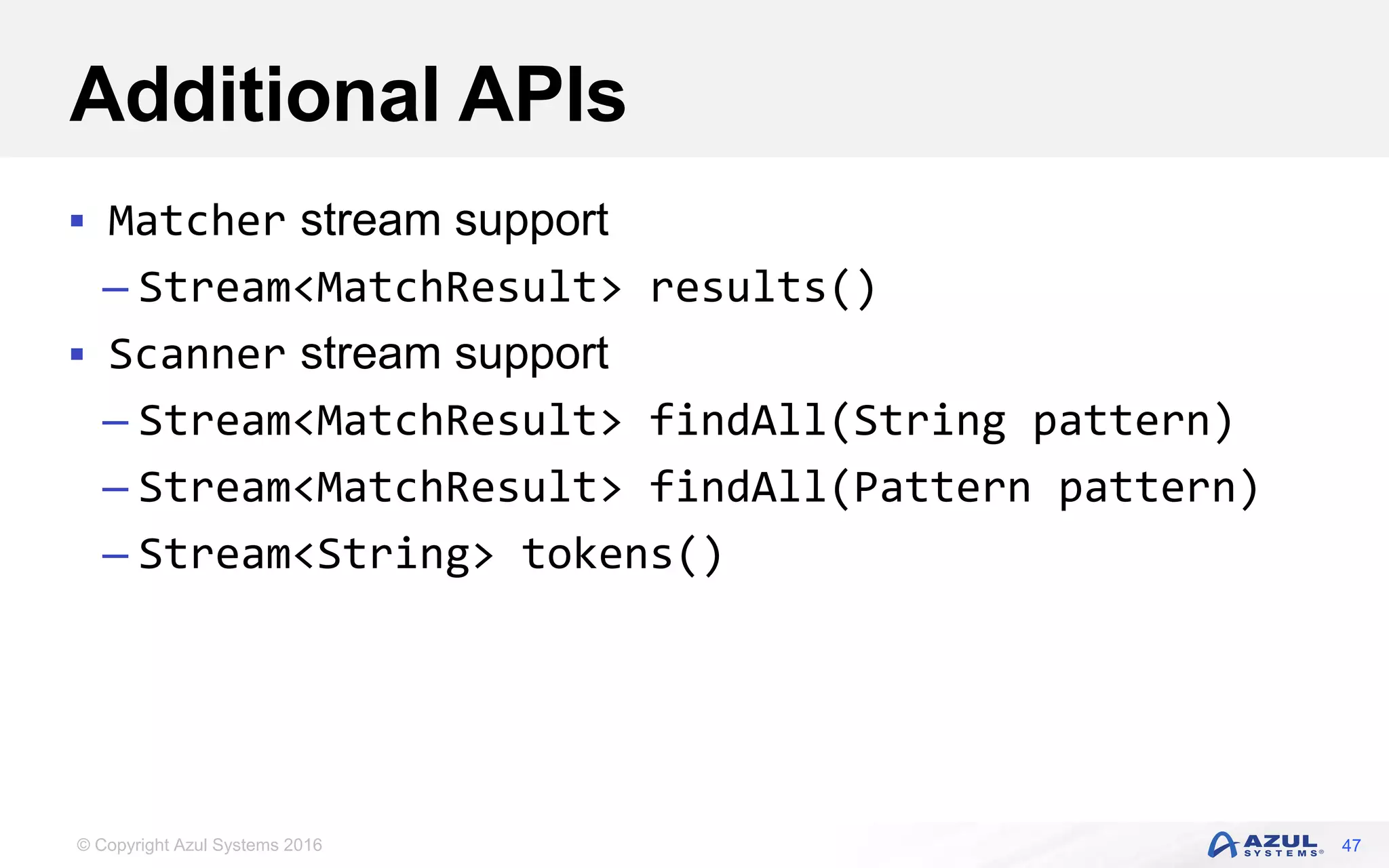 Additional APIs

▪ Matcher stream support
– Stream<MatchResult> results()
▪ Scanner stream support
– Stream<MatchResult> findAll(String pattern)
– Stream<MatchResult> findAll(Pattern pattern)
– Stream<String> tokens()

© Copyright Azul Systems 2016

AZUL SYSTEMS® 47